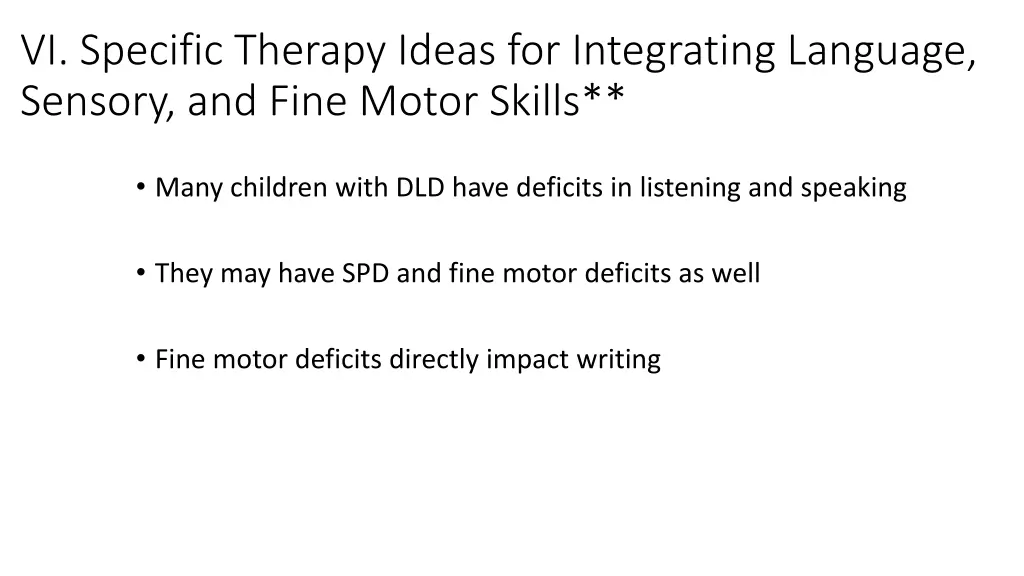 VI. Specific Therapy Ideas for Integrating Language, Sensory, and Fine Motor Skills**

• Many children with DLD have deficits in listening and speaking

• They may have SPD and fine motor deficits as well

• Fine motor deficits directly impact writing